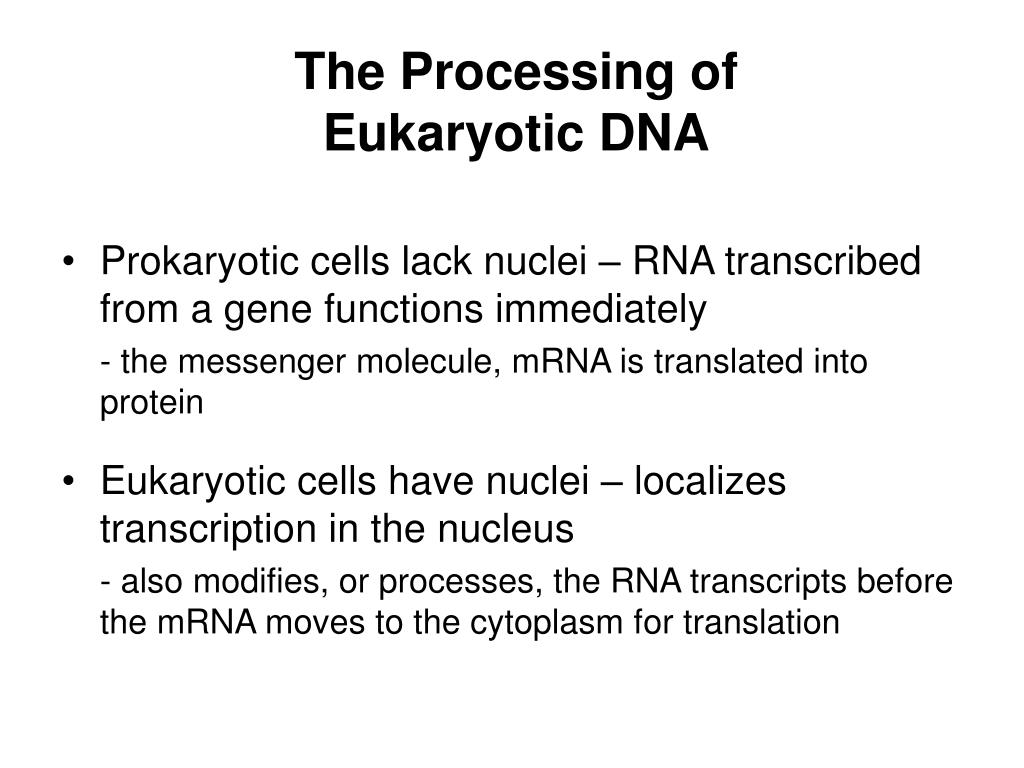 The Processing of Eukaryotic DNA

• Prokaryotic cells lack nuclei – RNA transcribed from a gene functions immediately

- the messenger molecule, mRNA is translated into protein

• Eukaryotic cells have nuclei – localizes transcription in the nucleus

- also modifies, or processes, the RNA transcripts before the mRNA moves to the cytoplasm for translation